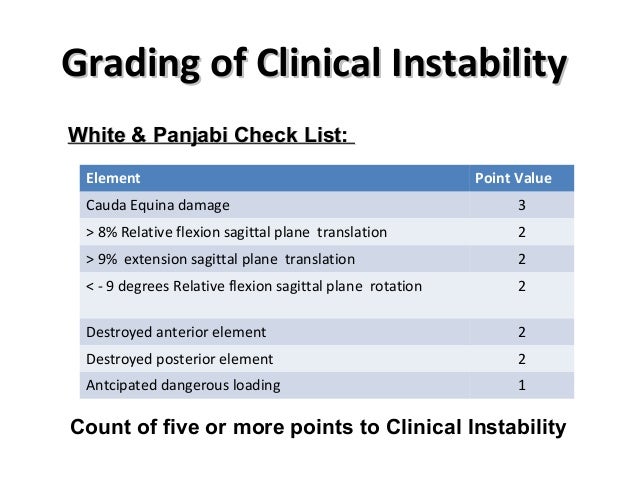 Grading of Clinical Instability

White & Panjabi Check List:

| Element | Point Value |
|---|---|
| Cauda Equina damage | 3 |
| > 8% Relative flexion sagittal plane translation | 2 |
| > 9% extension sagittal plane translation | 2 |
| < - 9 degrees Relative flexion sagittal plane rotation | 2 |
| Destroyed anterior element | 2 |
| Destroyed posterior element | 2 |
| Antcipated dangerous loading | 1 |

Count of five or more points to Clinical Instability